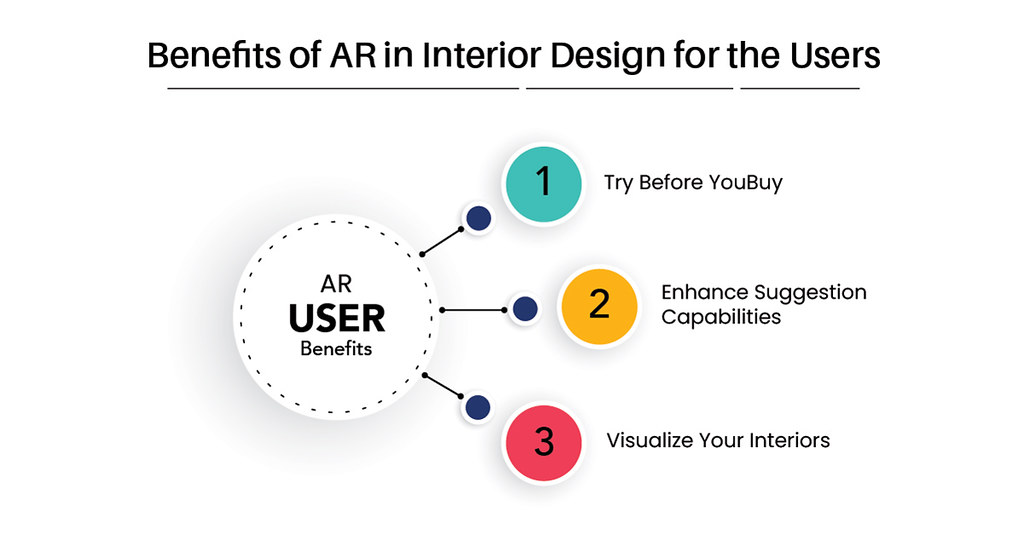 Benefits of AR in Interior Design for the Users

AR
USER
Benefits

1
Try Before YouBuy

2
Enhance Suggestion Capabilities

3
Visualize Your Interiors